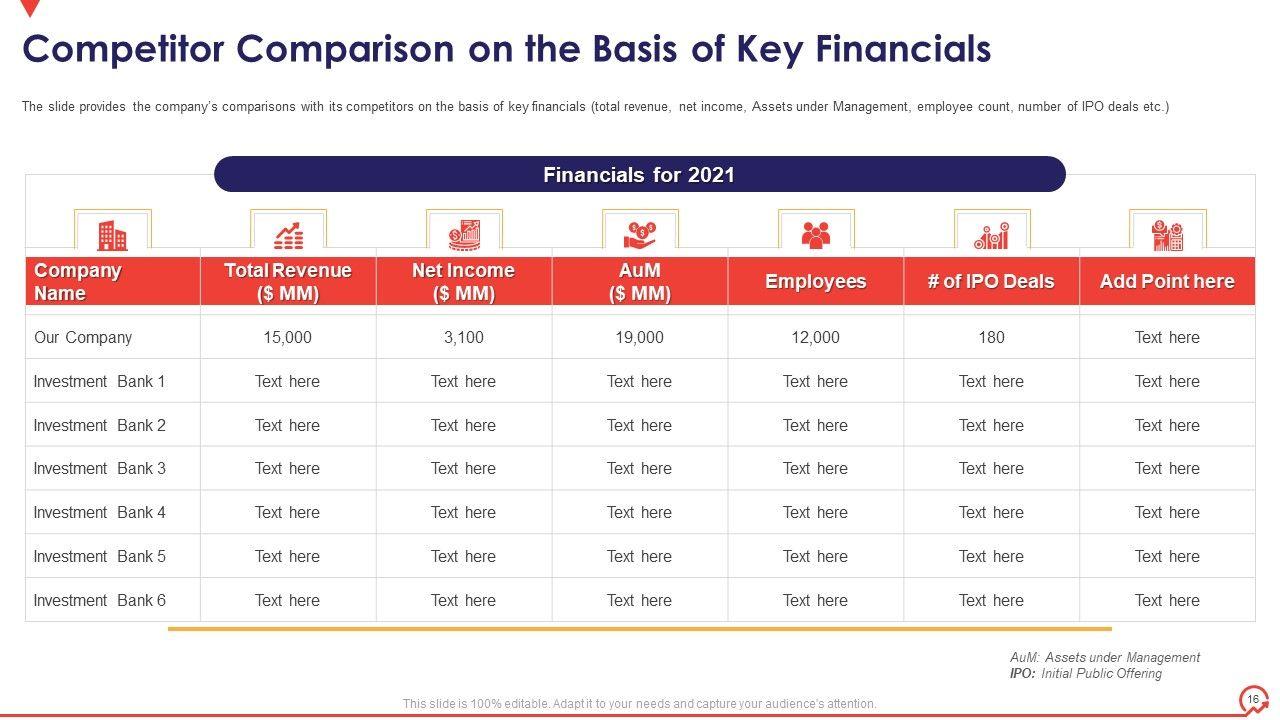 Competitor Comparison on the Basis of Key Financials

The slide provides the company's comparisons with its competitors on the basis of key financials (total revenue, net income, Assets under Management, employee count, number of IPO deals etc.)

Financials for 2021

| Company Name | Total Revenue ($ MM) | Net Income ($ MM) | AuM ($ MM) | Employees | # of IPO Deals | Add Point here |
|---|---|---|---|---|---|---|
| Our Company | 15,000 | 3,100 | 19,000 | 12,000 | 180 | Text here |
| Investment Bank 1 | Text here | Text here | Text here | Text here | Text here | Text here |
| Investment Bank 2 | Text here | Text here | Text here | Text here | Text here | Text here |
| Investment Bank 3 | Text here | Text here | Text here | Text here | Text here | Text here |
| Investment Bank 4 | Text here | Text here | Text here | Text here | Text here | Text here |
| Investment Bank 5 | Text here | Text here | Text here | Text here | Text here | Text here |
| Investment Bank 6 | Text here | Text here | Text here | Text here | Text here | Text here |

AuM: Assets under Management
IPO: Initial Public Offering

This slide is 100% editable. Adapt it to your needs and capture your audience's attention.

16